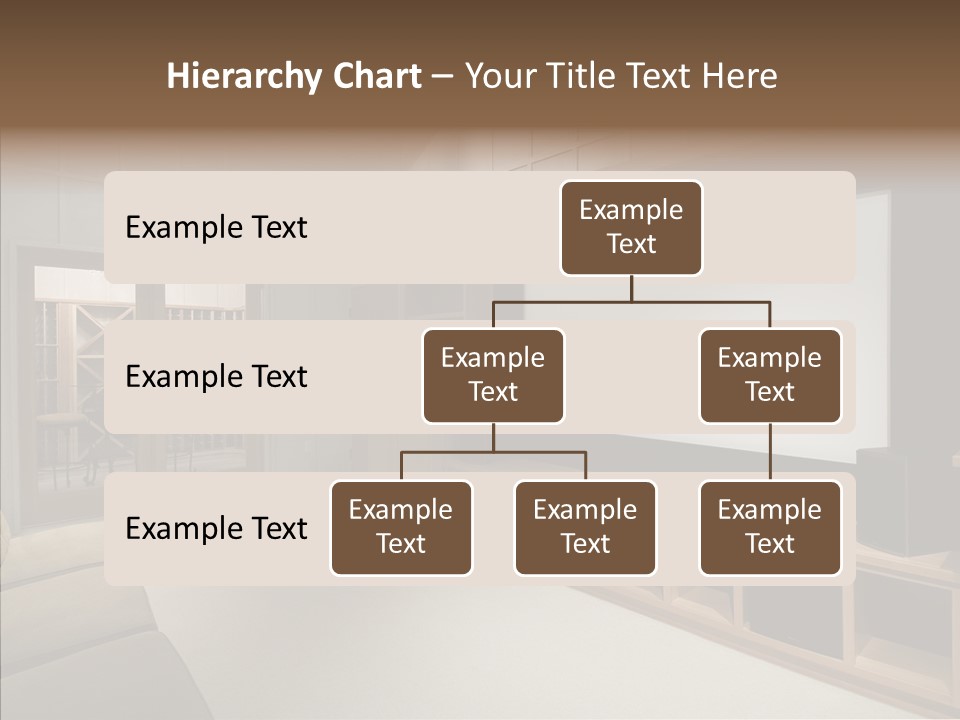 Hierarchy Chart – Your Title Text Here

Example Text

Example Text

Example Text

Example Text

Example Text

Example Text

Example Text

Example Text

Example Text